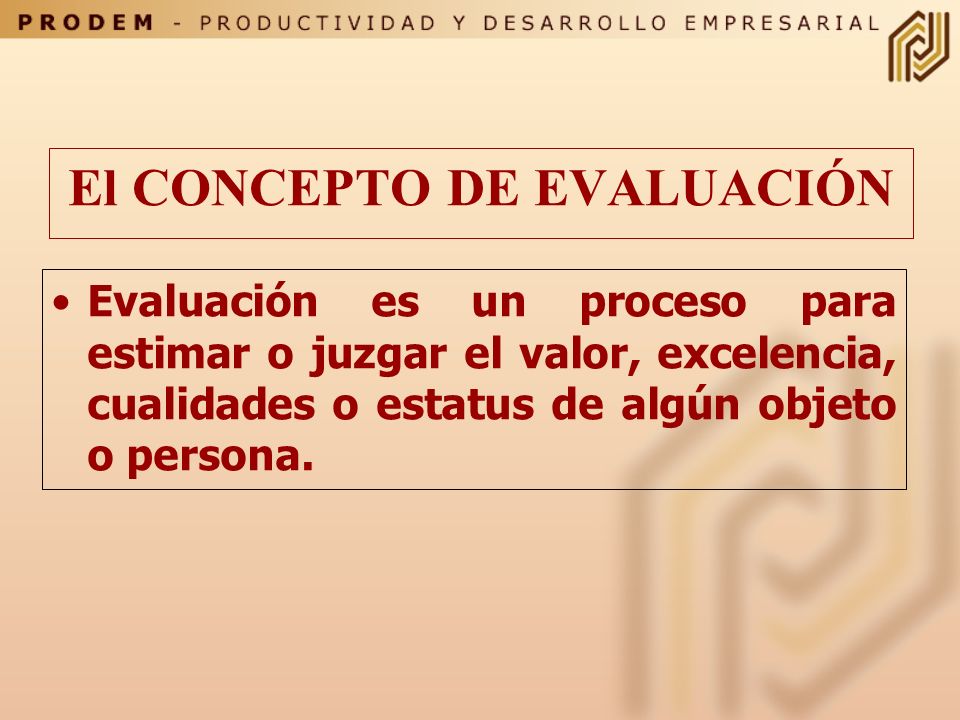 PRODEM - PRODUCTIVIDAD Y DESARROLLO EMPRESARIAL

El CONCEPTO DE EVALUACIÓN

• Evaluación es un proceso para estimar o juzgar el valor, excelencia, cualidades o estatus de algún objeto o persona.